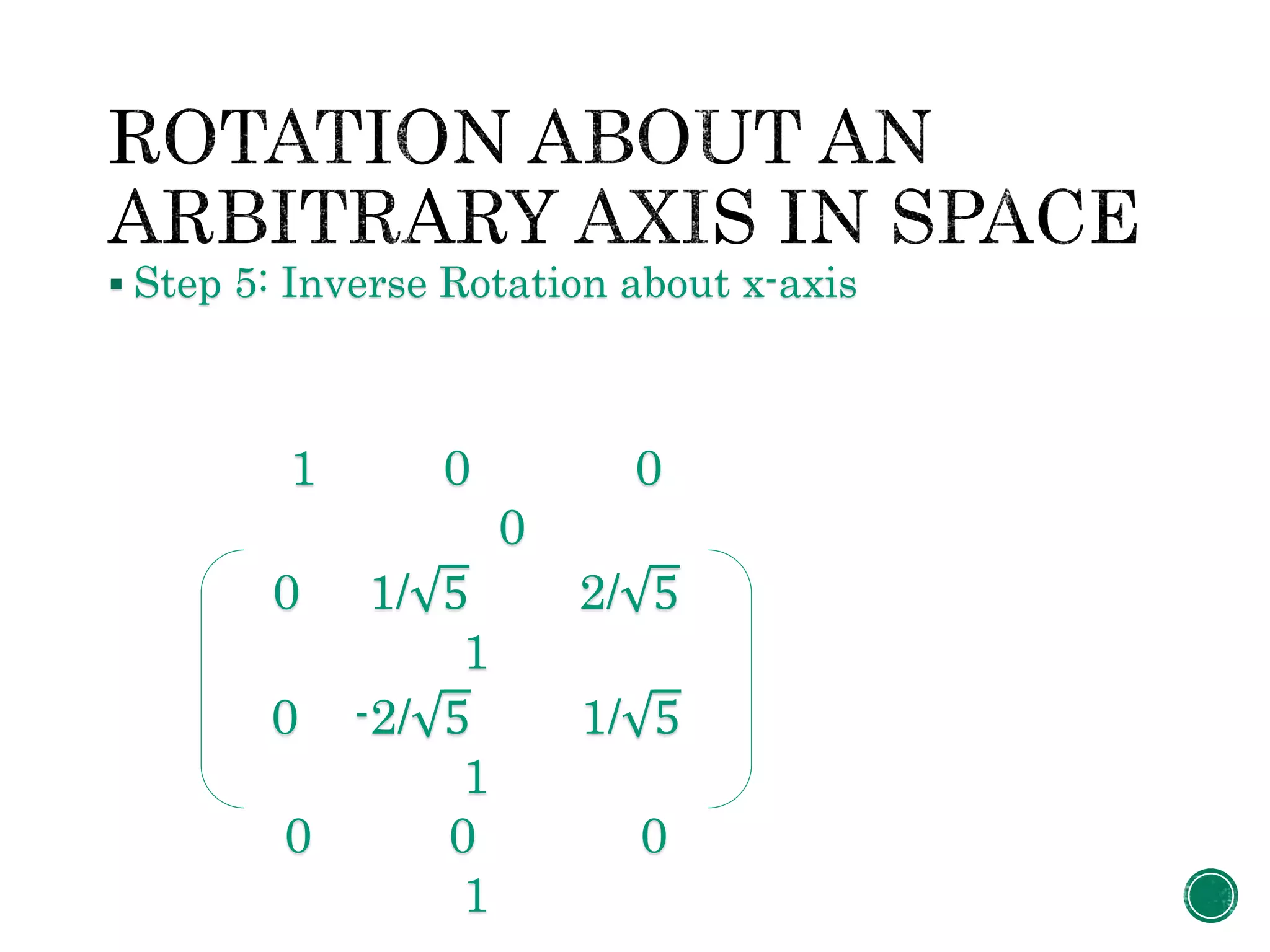 ROTATION ABOUT AN ARBITRARY AXIS IN SPACE

▪ Step 5: Inverse Rotation about x-axis

1 0 0
0
0 $1/\sqrt{5}$ $2/\sqrt{5}$
1
0 $-2/\sqrt{5}$ $1/\sqrt{5}$
1
0 0 0
1